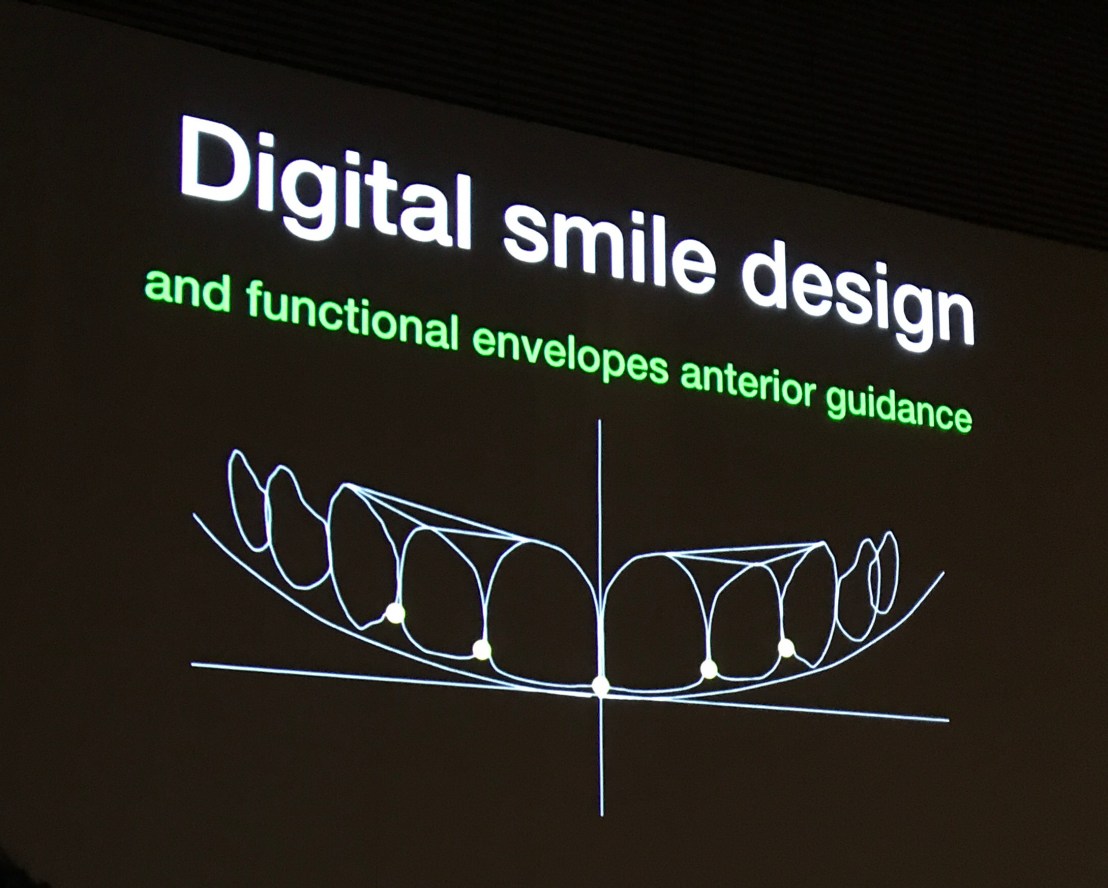 Digital smile design

and functional envelopes anterior guidance